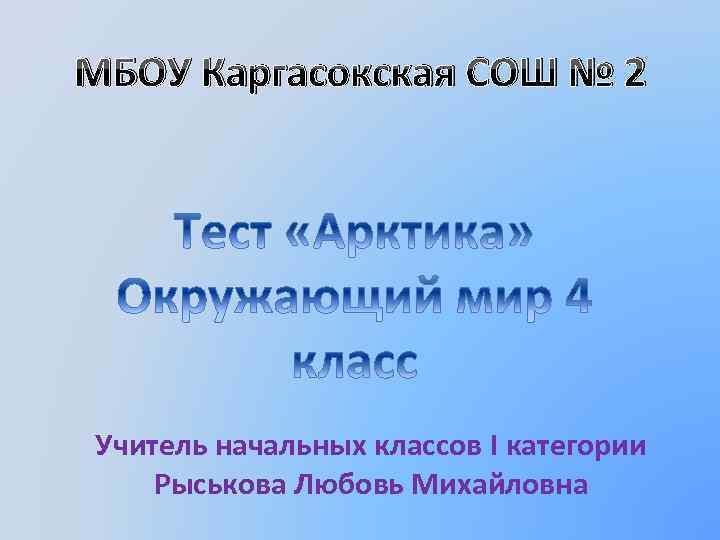 МБОУ Каргасокская СОШ № 2

Тест «Арктика» Окружающий мир 4 класс

Учитель начальных классов I категории Рыськова Любовь Михайловна